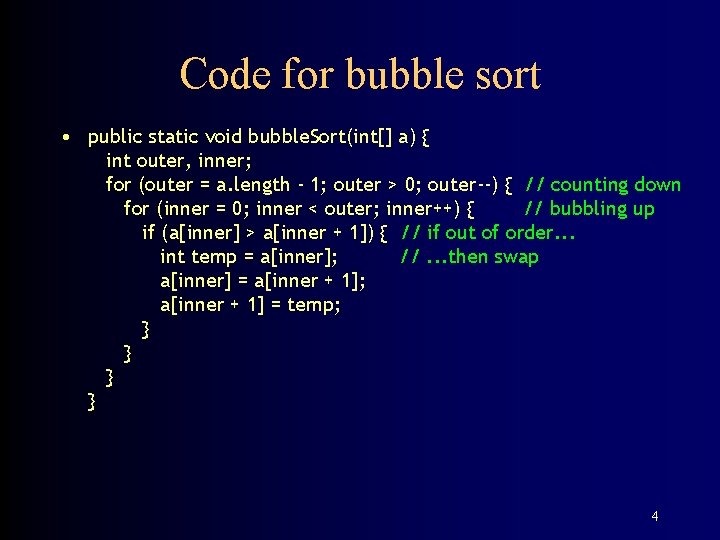 Code for bubble sort

• public static void bubbleSort(int[] a) {
int outer, inner;
for (outer = a.length - 1; outer > 0; outer--) { // counting down
for (inner = 0; inner < outer; inner++) { // bubbling up
if (a[inner] > a[inner + 1]) { // if out of order...
int temp = a[inner]; // ...then swap
a[inner] = a[inner + 1];
a[inner + 1] = temp;
}
}
}
}

4